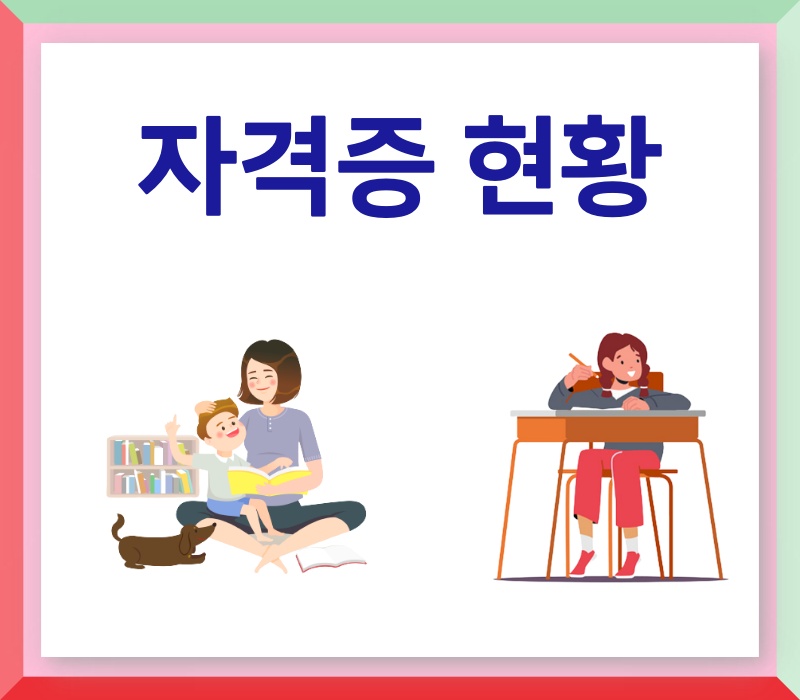 자격증 현황